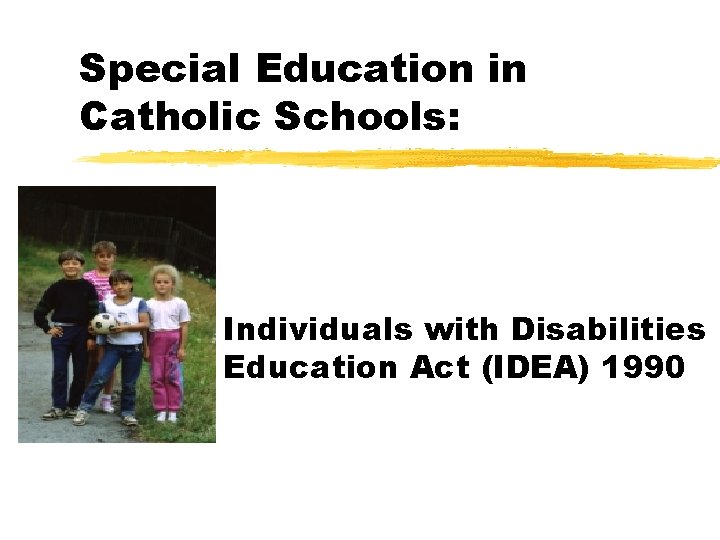 Special Education in Catholic Schools:

Individuals with Disabilities Education Act (IDEA) 1990